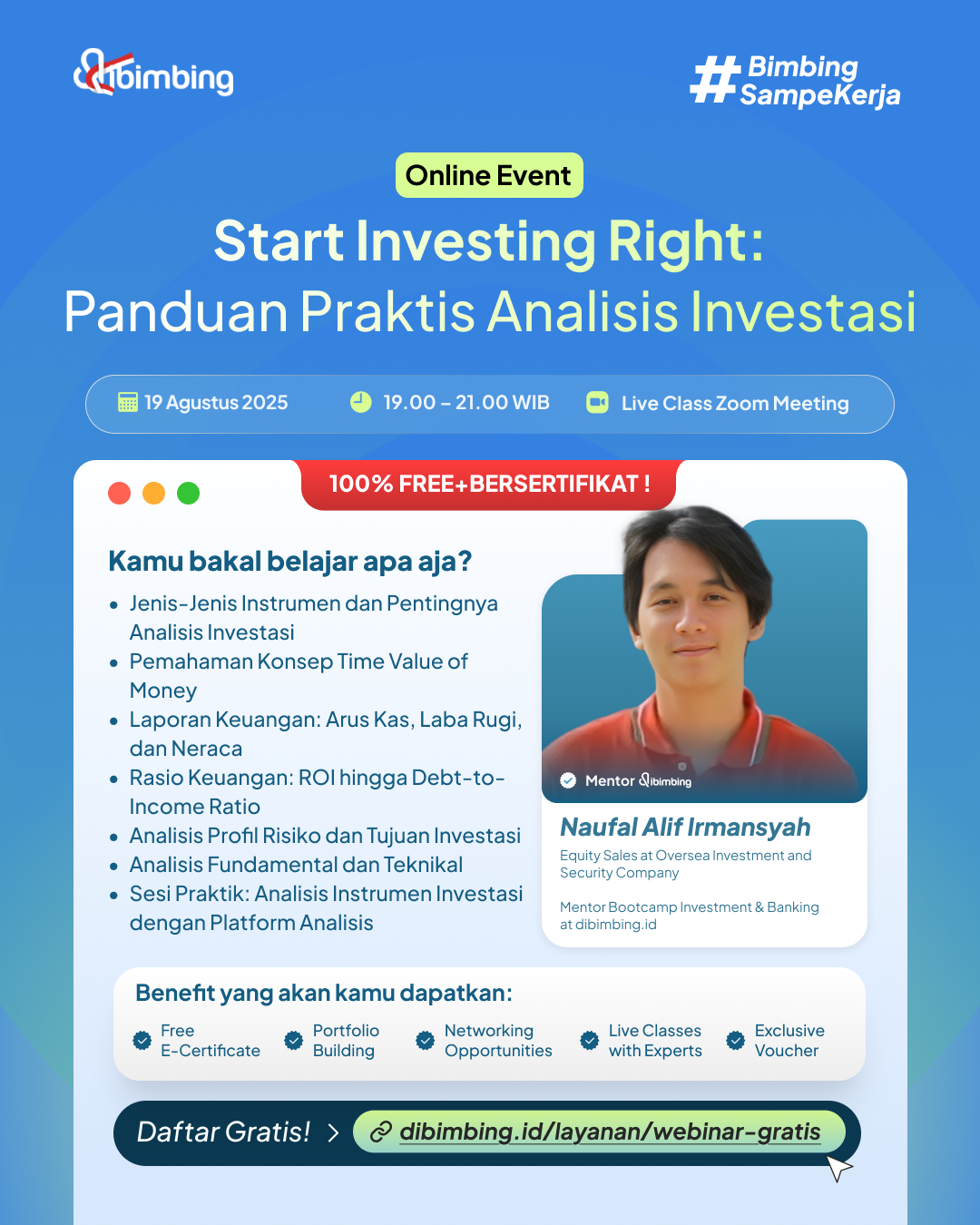 dibimbing

#Bimbing SampeKerja

Online Event

Start Investing Right:
Panduan Praktis Analisis Investasi

19 Agustus 2025   19.00 – 21.00 WIB   Live Class Zoom Meeting

100% FREE+BERSERTIFIKAT !

Kamu bakal belajar apa aja?
• Jenis-Jenis Instrumen dan Pentingnya Analisis Investasi
• Pemahaman Konsep Time Value of Money
• Laporan Keuangan: Arus Kas, Laba Rugi, dan Neraca
• Rasio Keuangan: ROI hingga Debt-to-Income Ratio
• Analisis Profil Risiko dan Tujuan Investasi
• Analisis Fundamental dan Teknikal
• Sesi Praktik: Analisis Instrumen Investasi dengan Platform Analisis

Mentor dibimbing

Naufal Alif Irmansyah
Equity Sales at Oversea Investment and Security Company

Mentor Bootcamp Investment & Banking at dibimbing.id

Benefit yang akan kamu dapatkan:
Free E-Certificate   Portfolio Building   Networking Opportunities   Live Classes with Experts   Exclusive Voucher

Daftar Gratis! > dibimbing.id/layanan/webinar-gratis